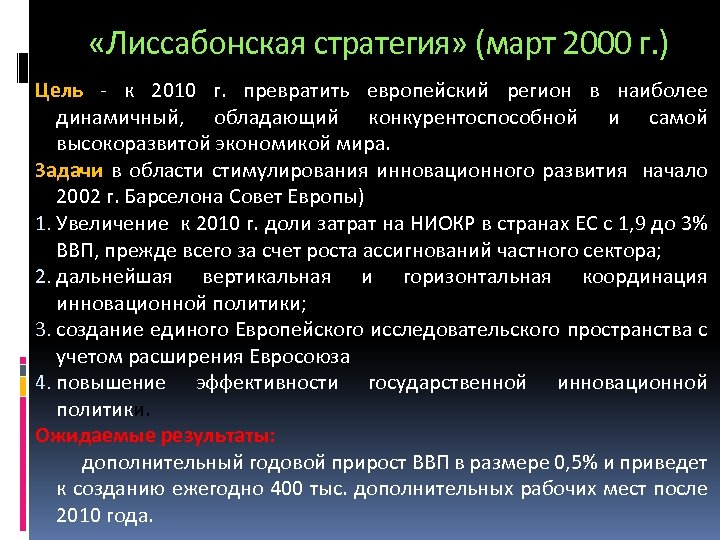 «Лиссабонская стратегия» (март 2000 г.)

Цель - к 2010 г. превратить европейский регион в наиболее динамичный, обладающий конкурентоспособной и самой высокоразвитой экономикой мира.

Задачи в области стимулирования инновационного развития начало 2002 г. Барселона Совет Европы)

1. Увеличение к 2010 г. доли затрат на НИОКР в странах ЕС с 1,9 до 3% ВВП, прежде всего за счет роста ассигнований частного сектора;

2. дальнейшая вертикальная и горизонтальная координация инновационной политики;

3. создание единого Европейского исследовательского пространства с учетом расширения Евросоюза

4. повышение эффективности государственной инновационной политики.

Ожидаемые результаты:

дополнительный годовой прирост ВВП в размере 0,5% и приведет к созданию ежегодно 400 тыс. дополнительных рабочих мест после 2010 года.